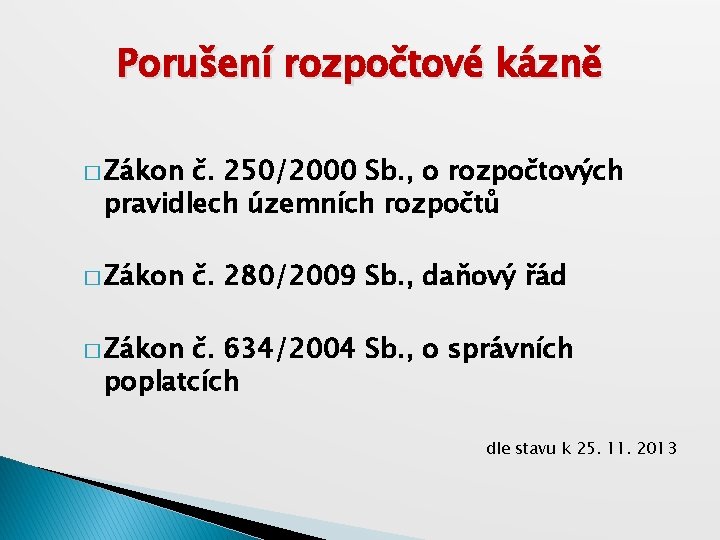 Porušení rozpočtové kázně

□ Zákon č. 250/2000 Sb., o rozpočtových pravidlech územních rozpočtů

□ Zákon č. 280/2009 Sb., daňový řád

□ Zákon č. 634/2004 Sb., o správních poplatcích

dle stavu k 25. 11. 2013